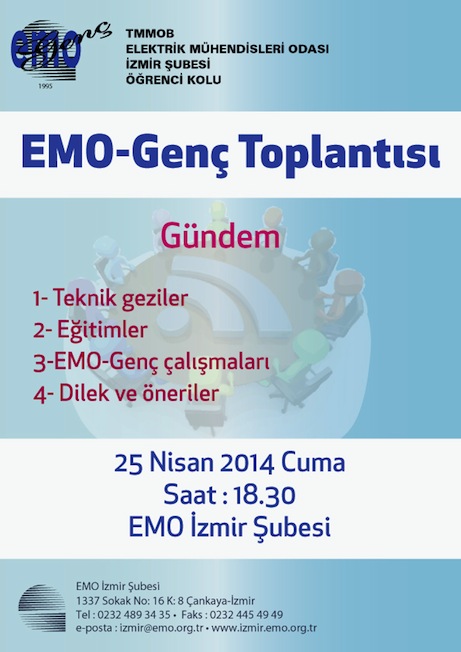 emo genç
1995

TMMOB
ELEKTRİK MÜHENDİSLERİ ODASI
İZMİR ŞUBESİ
ÖĞRENCİ KOLU

EMO-Genç Toplantısı

Gündem

1- Teknik geziler
2- Eğitimler
3-EMO-Genç çalışmaları
4- Dilek ve öneriler

25 Nisan 2014 Cuma
Saat : 18.30
EMO İzmir Şubesi

EMO İzmir Şubesi
1337 Sokak No: 16 K: 8 Çankaya-İzmir
Tel : 0232 489 34 35 • Faks : 0232 445 49 49
e-posta : izmir@emo.org.tr • www.izmir.emo.org.tr